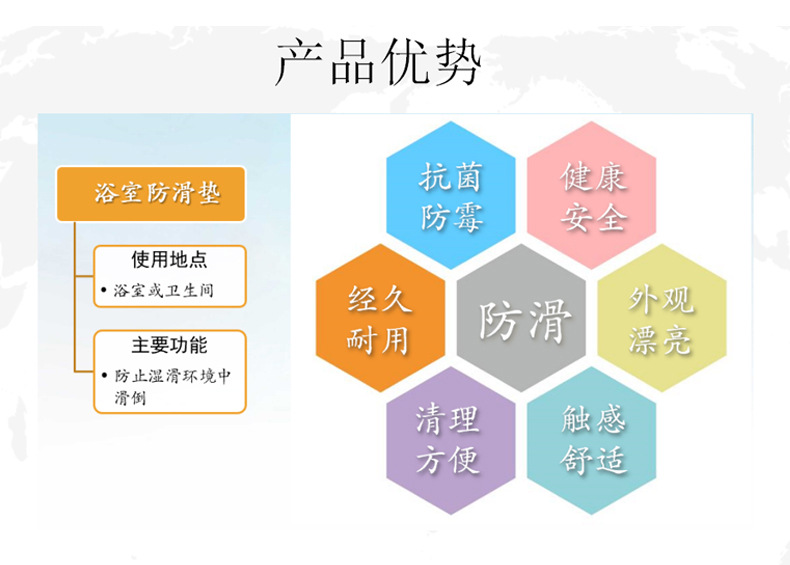 产品优势

浴室防滑垫

使用地点

• 浴室或卫生间

主要功能

• 防止湿滑环境中滑倒

抗菌防霉

健康安全

经久耐用

防滑

外观漂亮

清理方便

触感舒适